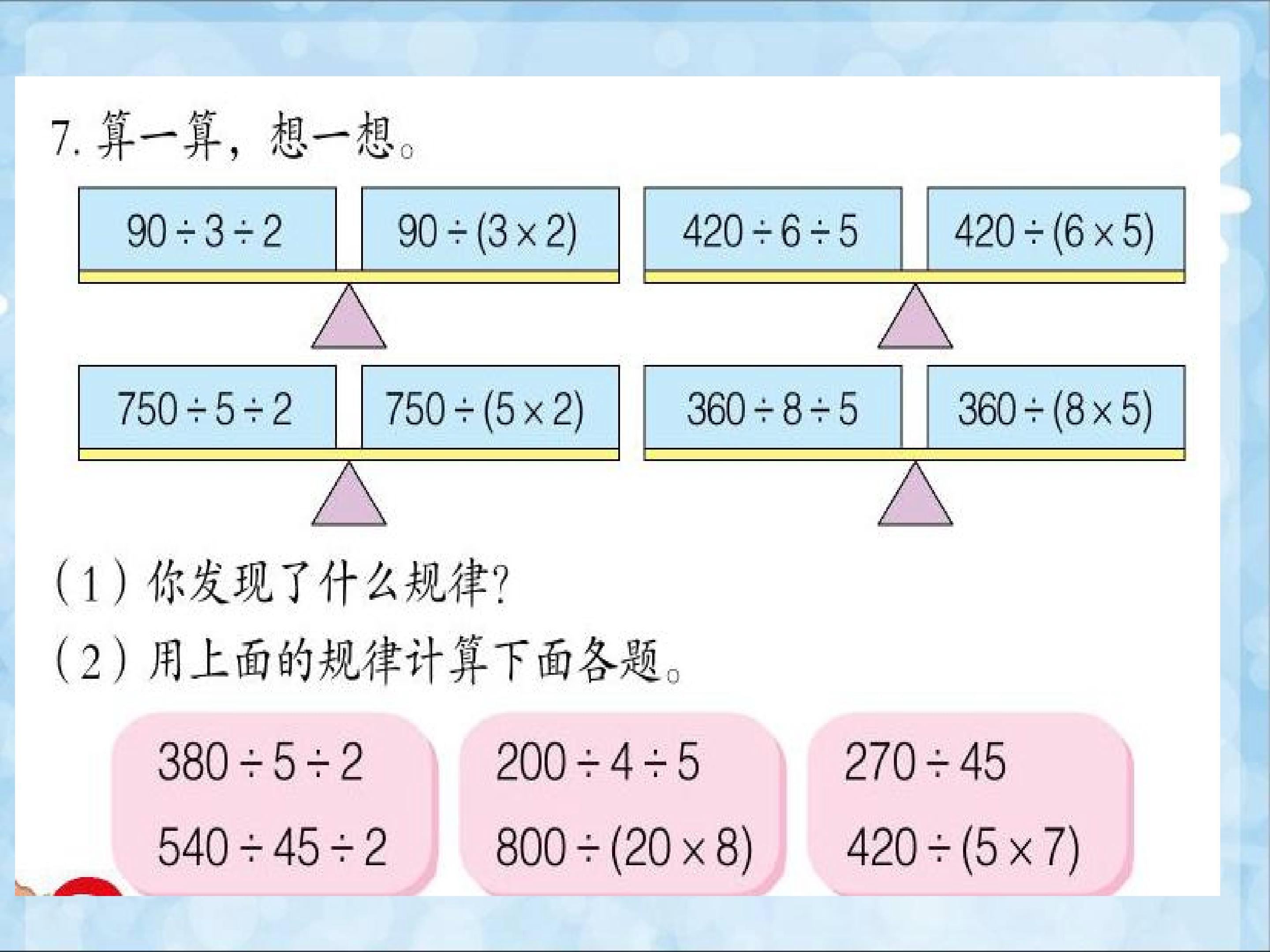 7.算一算，想一想。

$90 \div 3 \div 2$ $90 \div (3 \times 2)$ $420 \div 6 \div 5$ $420 \div (6 \times 5)$

$750 \div 5 \div 2$ $750 \div (5 \times 2)$ $360 \div 8 \div 5$ $360 \div (8 \times 5)$

(1)你发现了什么规律?

(2)用上面的规律计算下面各题。

$380 \div 5 \div 2$
$540 \div 45 \div 2$

$200 \div 4 \div 5$
$800 \div (20 \times 8)$

$270 \div 45$
$420 \div (5 \times 7)$